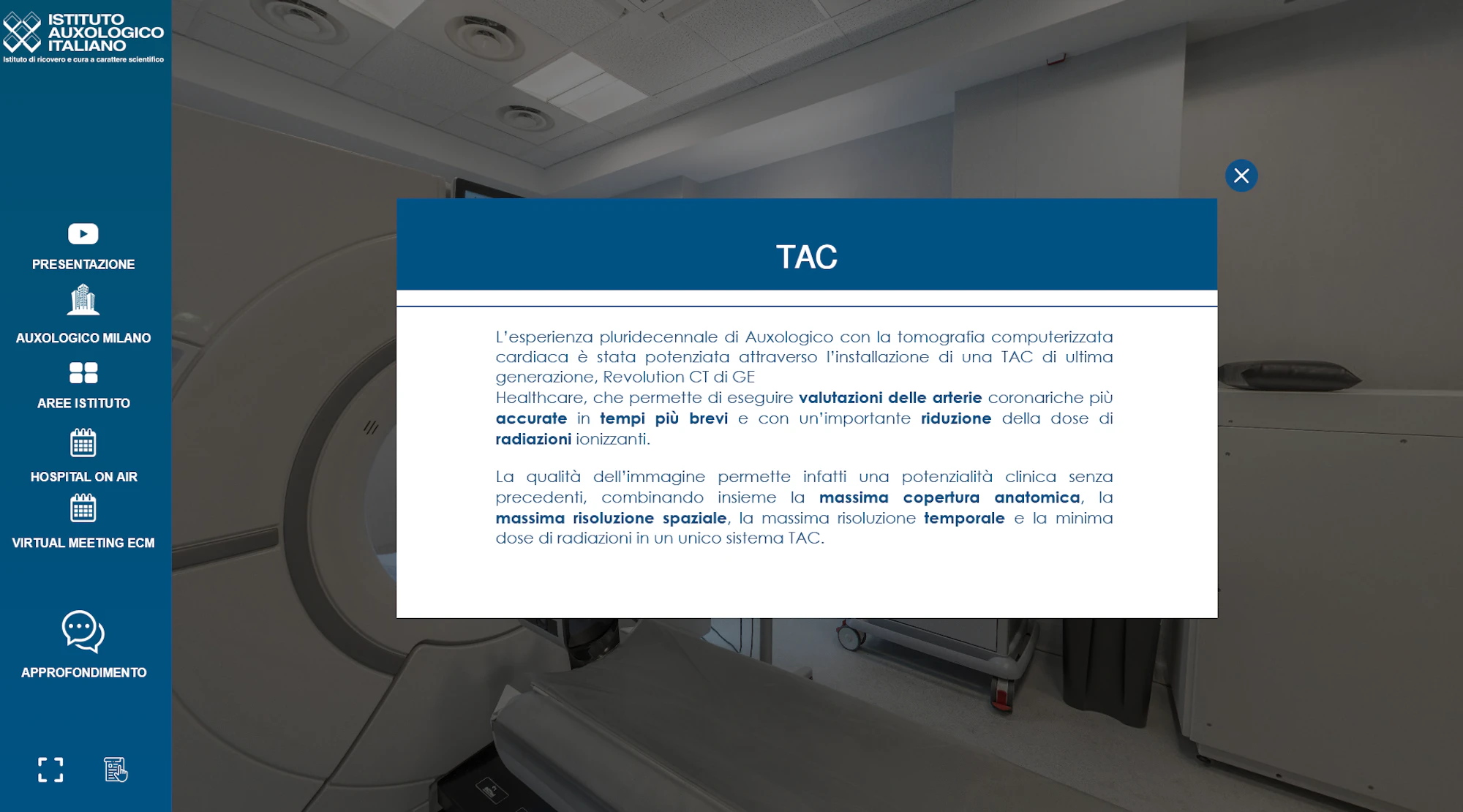 ISTITUTO AUXOLOGICO ITALIANO
Istituto di ricovero e cura a carattere scientifico

PRESENTAZIONE

AUXOLOGICO MILANO

AREE ISTITUTO

HOSPITAL ON AIR

VIRTUAL MEETING ECM

APPROFONDIMENTO

TAC

L'esperienza pluridecennale di Auxologico con la tomografia computerizzata cardiaca è stata potenziata attraverso l'installazione di una TAC di ultima generazione, Revolution CT di GE
Healthcare, che permette di eseguire valutazioni delle arterie coronariche più accurate in tempi più brevi e con un'importante riduzione della dose di radiazioni ionizzanti.

La qualità dell'immagine permette infatti una potenzialità clinica senza precedenti, combinando insieme la massima copertura anatomica, la massima risoluzione spaziale, la massima risoluzione temporale e la minima dose di radiazioni in un unico sistema TAC.